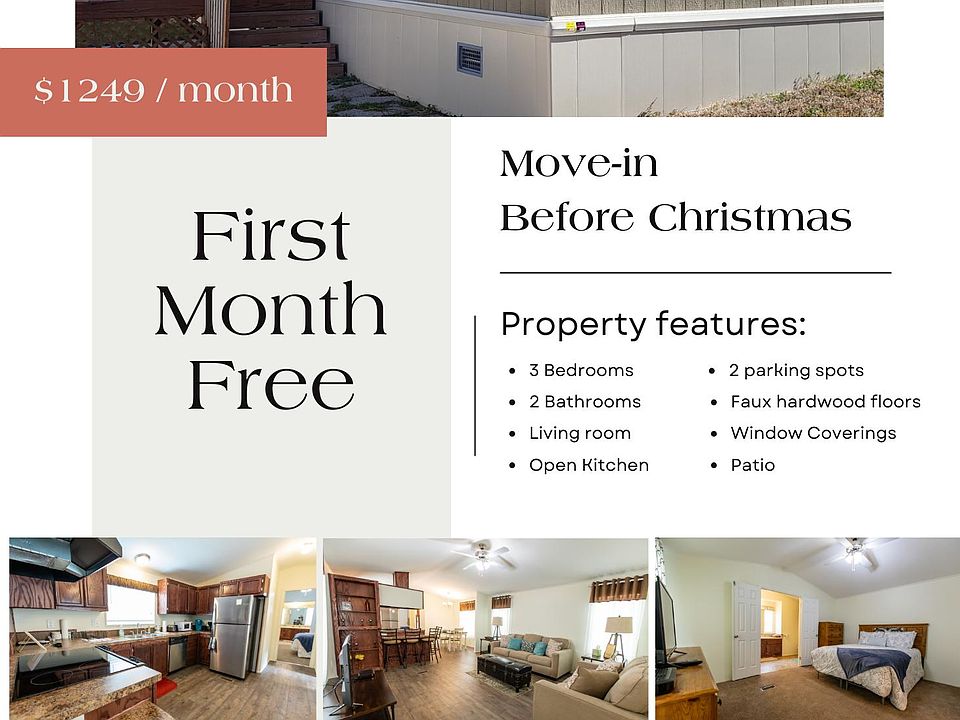 $1249 / month

First Month Free

Move-in Before Christmas

Property features:

- 3 Bedrooms
- 2 Bathrooms
- Living room
- Open Kitchen
- 2 parking spots
- Faux hardwood floors
- Window Coverings
- Patio